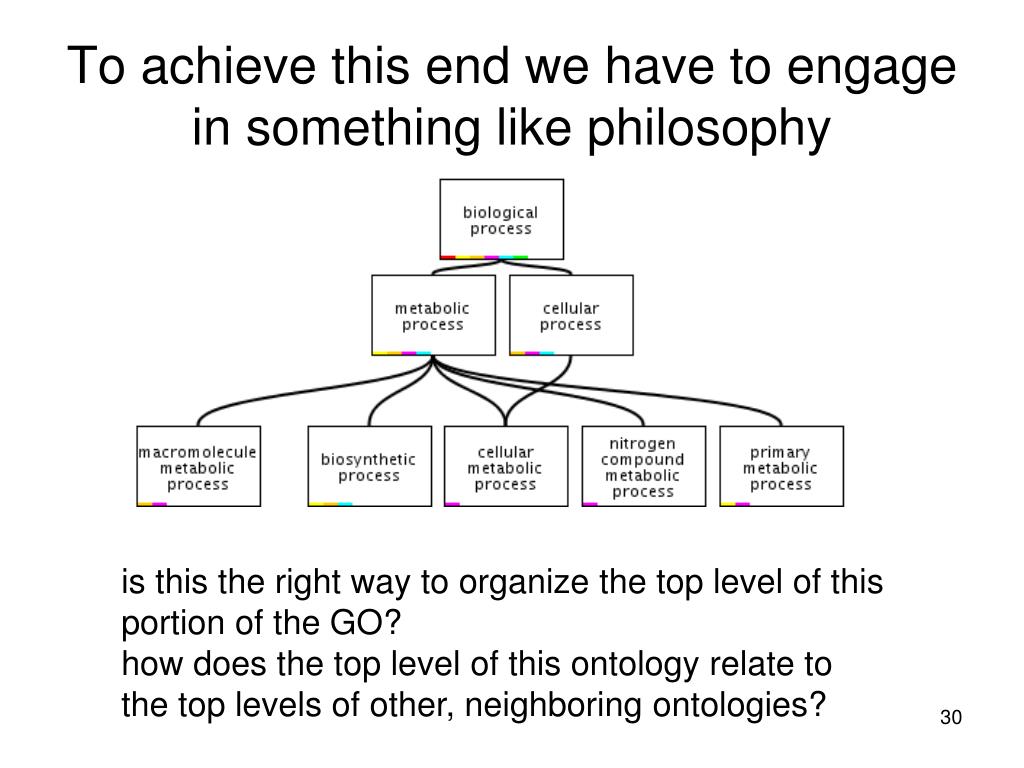 To achieve this end we have to engage in something like philosophy

biological process

metabolic process

cellular process

macromolecule metabolic process

biosynthetic process

cellular metabolic process

nitrogen compound metabolic process

primary metabolic process

is this the right way to organize the top level of this portion of the GO?
how does the top level of this ontology relate to the top levels of other, neighboring ontologies?

30